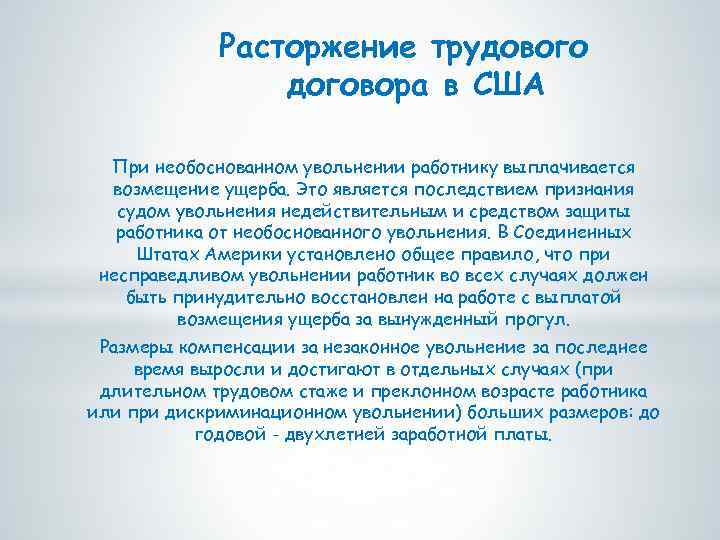 Расторжение трудового договора в США

При необоснованном увольнении работнику выплачивается возмещение ущерба. Это является последствием признания судом увольнения недействительным и средством защиты работника от необоснованного увольнения. В Соединенных Штатах Америки установлено общее правило, что при несправедливом увольнении работник во всех случаях должен быть принудительно восстановлен на работе с выплатой возмещения ущерба за вынужденный прогул.

Размеры компенсации за незаконное увольнение за последнее время выросли и достигают в отдельных случаях (при длительном трудовом стаже и преклонном возрасте работника или при дискриминационном увольнении) больших размеров: до годовой - двухлетней заработной платы.